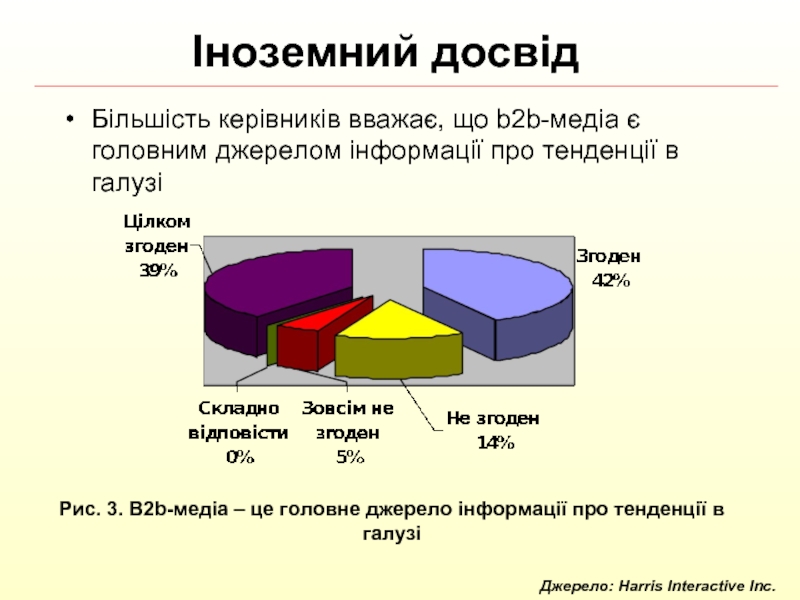 Іноземний досвід

• Більшість керівників вважає, що b2b-медіа є головним джерелом інформації про тенденції в галузі

Цілком згоден 39%

Згоден 42%

Складно відповісти 0%

Зовсім не згоден 5%

Не згоден 14%

Рис. 3. B2b-медіа – це головне джерело інформації про тенденції в галузі

Джерело: Harris Interactive Inc.